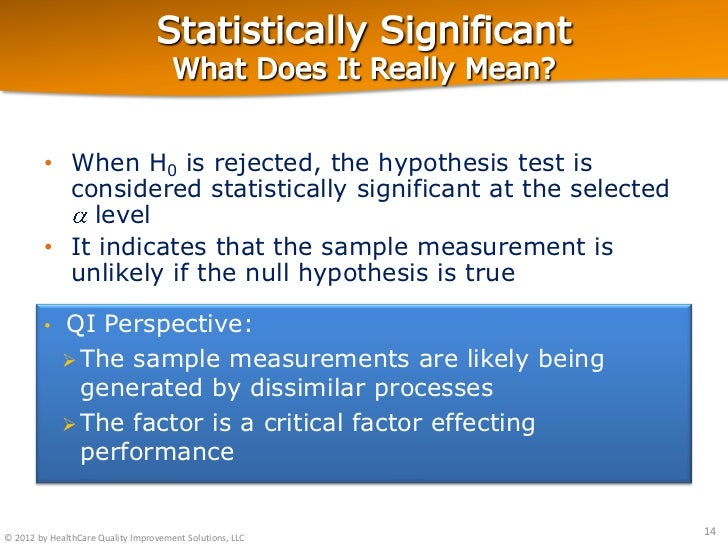 Statistically Significant
What Does It Really Mean?

• When $H_0$ is rejected, the hypothesis test is considered statistically significant at the selected $\alpha$ level
• It indicates that the sample measurement is unlikely if the null hypothesis is true

• QI Perspective:
➢ The sample measurements are likely being generated by dissimilar processes
➢ The factor is a critical factor effecting performance

© 2012 by HealthCare Quality Improvement Solutions, LLC

14